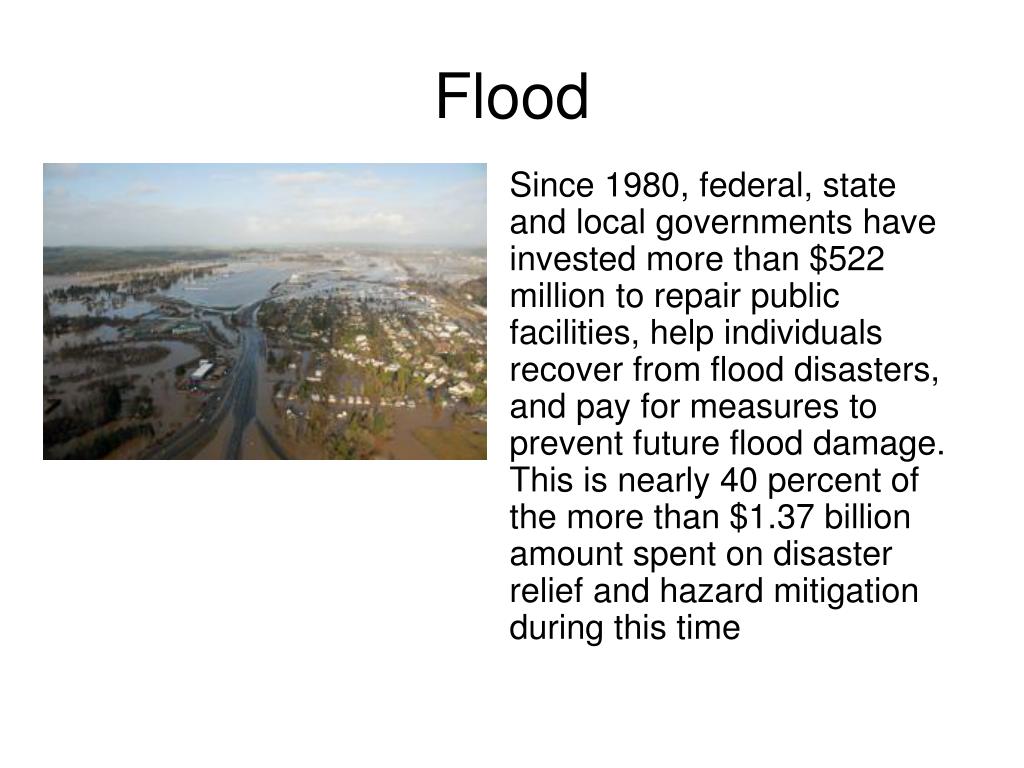 Flood

Since 1980, federal, state and local governments have invested more than \$522 million to repair public facilities, help individuals recover from flood disasters, and pay for measures to prevent future flood damage. This is nearly 40 percent of the more than \$1.37 billion amount spent on disaster relief and hazard mitigation during this time